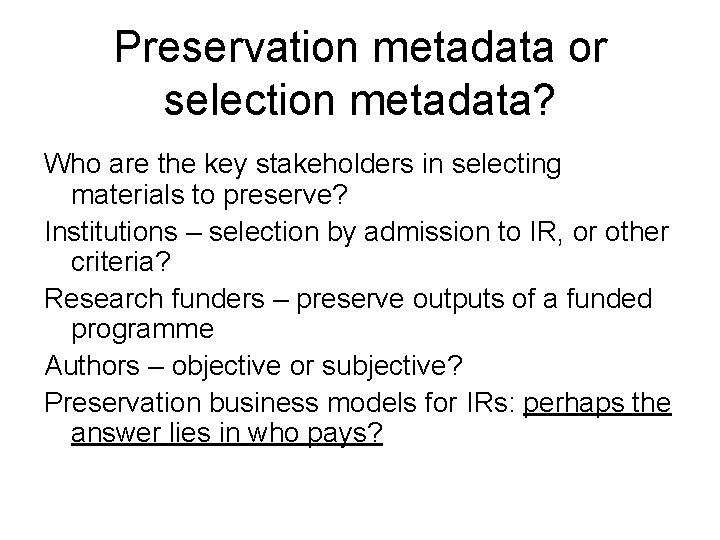 Preservation metadata or selection metadata?

Who are the key stakeholders in selecting materials to preserve?

Institutions – selection by admission to IR, or other criteria?

Research funders – preserve outputs of a funded programme

Authors – objective or subjective?

Preservation business models for IRs: perhaps the answer lies in who pays?